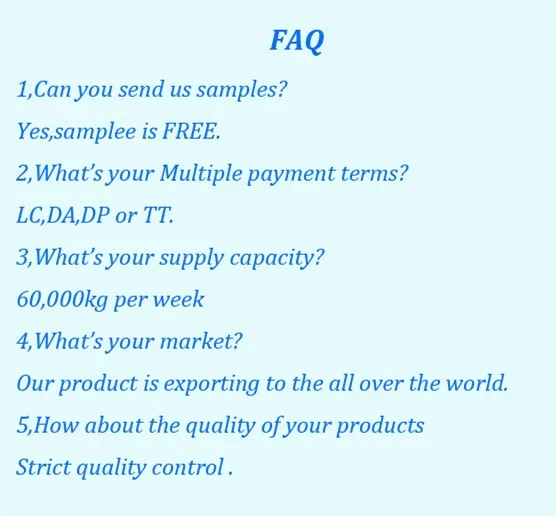 FAQ

1,Can you send us samples?

Yes,samplee is FREE.

2,What's your Multiple payment terms?

LC,DA,DP or TT.

3,What's your supply capacity?

60,000kg per week

4,What's your market?

Our product is exporting to the all over the world.

5,How about the quality of your products

Strict quality control .